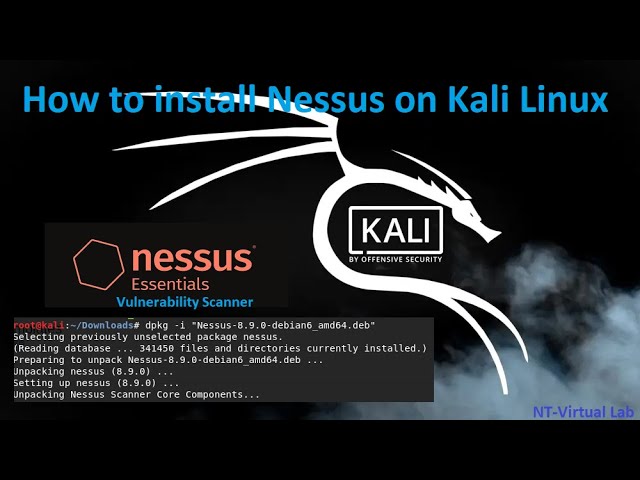 How to install Nessus on Kali Linux

KALI
BY OFFENSIVE SECURITY

nessus
Essentials
Vulnerability Scanner

root@kali:~/Downloads# dpkg -i "Nessus-8.9.0-debian6_amd64.deb"
Selecting previously unselected package nessus.
(Reading database ... 341450 files and directories currently installed.)
Preparing to unpack Nessus-8.9.0-debian6_amd64.deb ...
Unpacking nessus (8.9.0) ...
Setting up nessus (8.9.0) ...
Unpacking Nessus Scanner Core Components...

NT-Virtual Lab